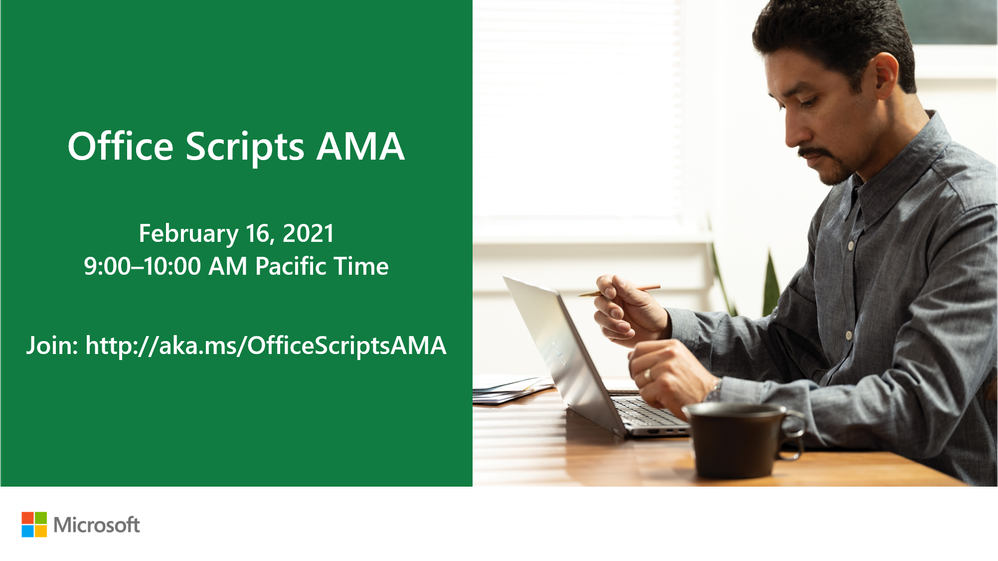 Office Scripts AMA

February 16, 2021
9:00–10:00 AM Pacific Time

Join: http://aka.ms/OfficeScriptsAMA

Microsoft